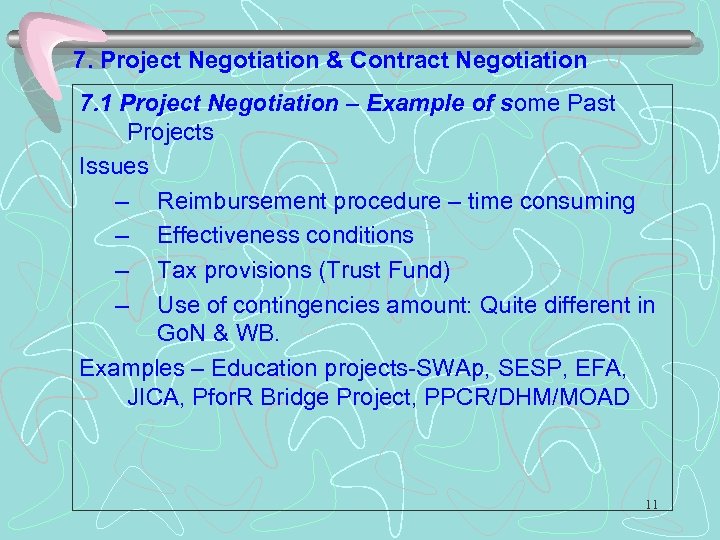 7. Project Negotiation & Contract Negotiation

7.1 Project Negotiation – Example of some Past Projects

Issues

– Reimbursement procedure – time consuming
– Effectiveness conditions
– Tax provisions (Trust Fund)
– Use of contingencies amount: Quite different in GoN & WB.

Examples – Education projects-SWAp, SESP, EFA, JICA, PforR Bridge Project, PPCR/DHM/MOAD

11